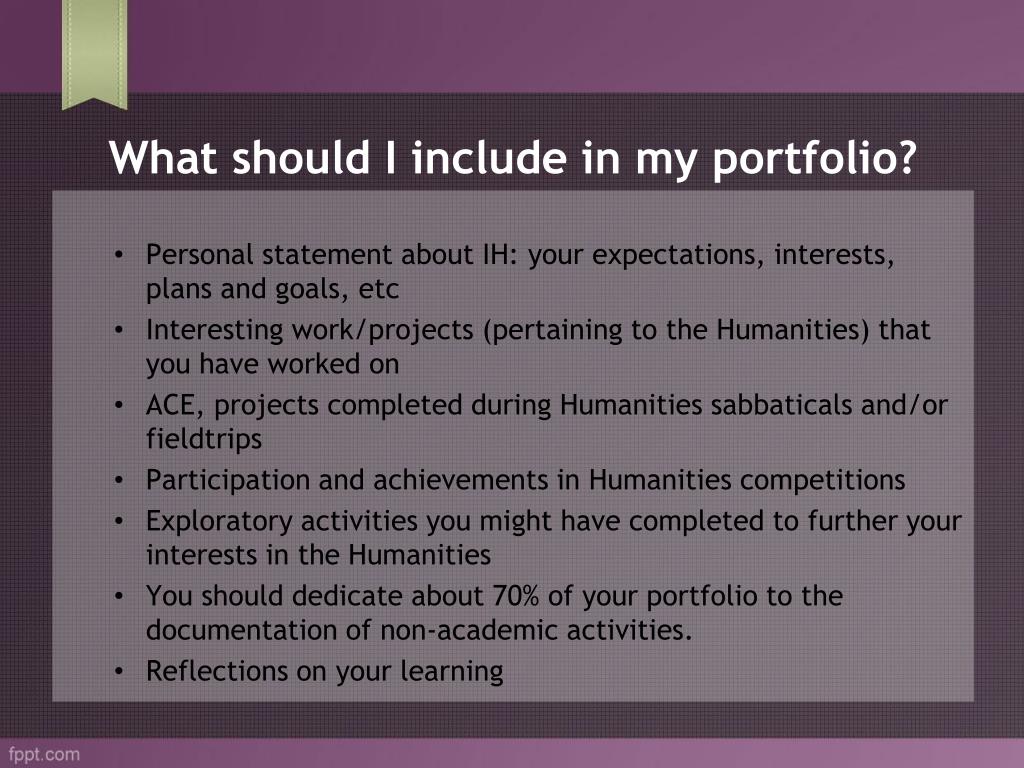 What should I include in my portfolio?

• Personal statement about IH: your expectations, interests, plans and goals, etc
• Interesting work/projects (pertaining to the Humanities) that you have worked on
• ACE, projects completed during Humanities sabbaticals and/or fieldtrips
• Participation and achievements in Humanities competitions
• Exploratory activities you might have completed to further your interests in the Humanities
• You should dedicate about 70% of your portfolio to the documentation of non-academic activities.
• Reflections on your learning

fppt.com